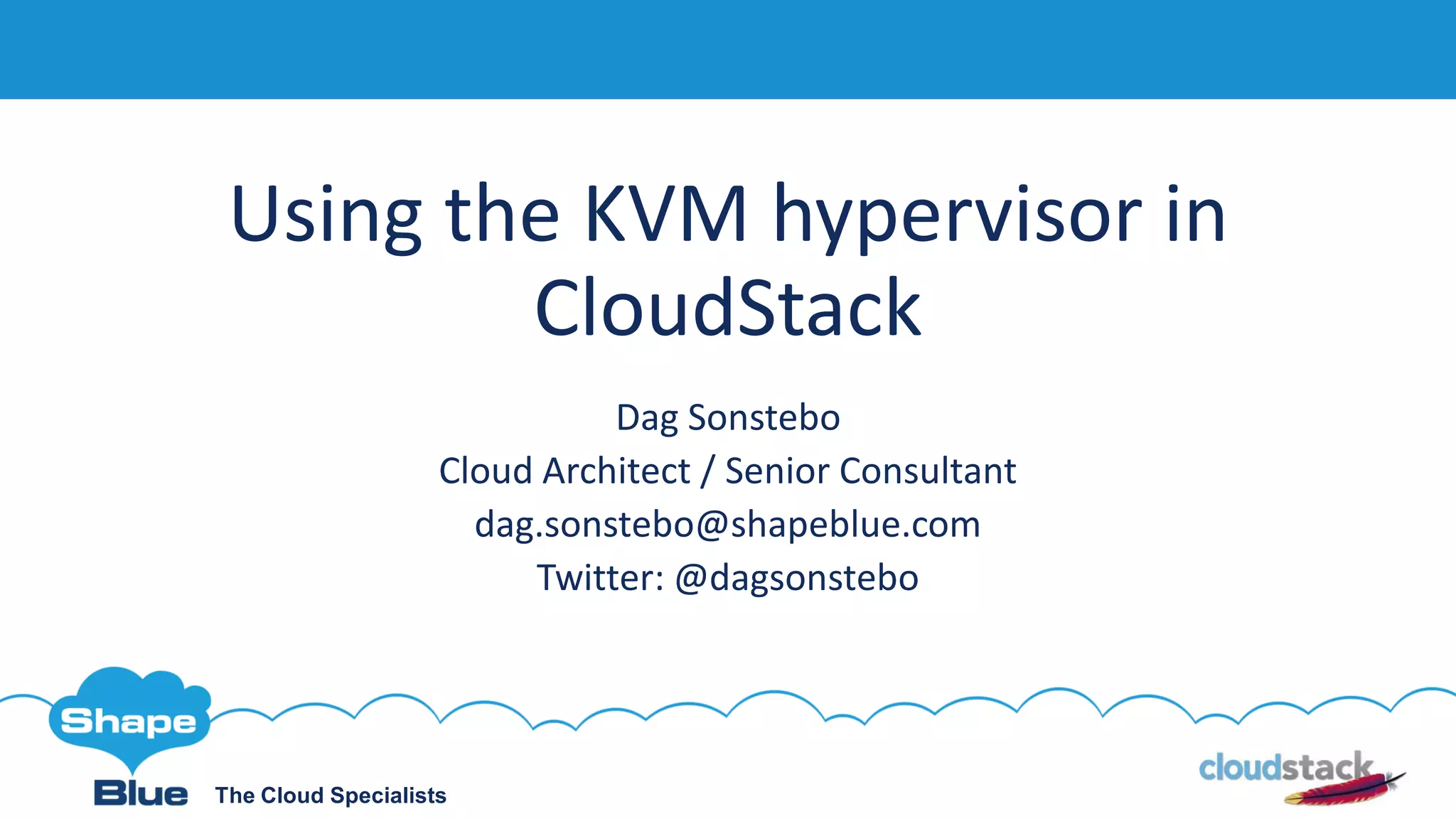 Using the KVM hypervisor in CloudStack

Dag Sonstebo
Cloud Architect / Senior Consultant
dag.sonstebo@shapeblue.com
Twitter: @dagsonstebo

Shape Blue The Cloud Specialists

cloudstack